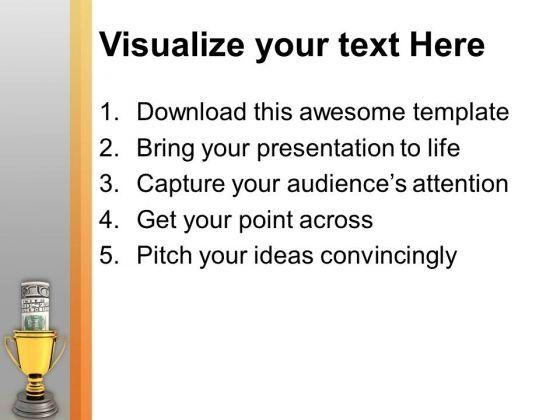 Visualize your text Here

1. Download this awesome template
2. Bring your presentation to life
3. Capture your audience’s attention
4. Get your point across
5. Pitch your ideas convincingly